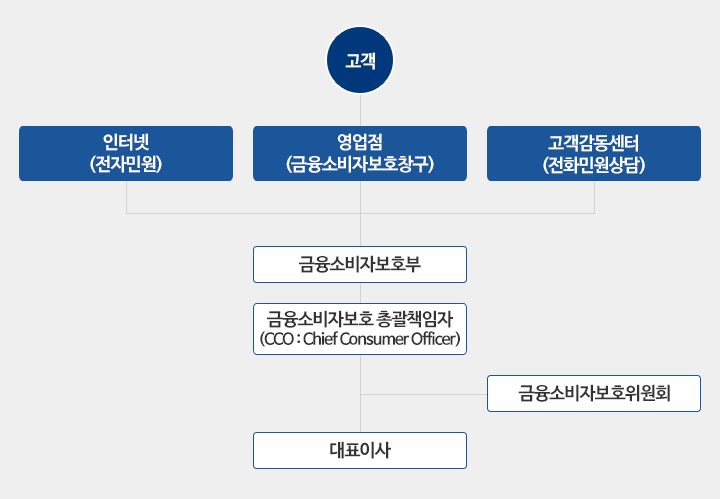 고객

인터넷
(전자민원)

영업점
(금융소비자보호창구)

고객감동센터
(전화민원상담)

금융소비자보호부

금융소비자보호 총괄책임자
(CCO : Chief Consumer Officer)

금융소비자보호위원회

대표이사